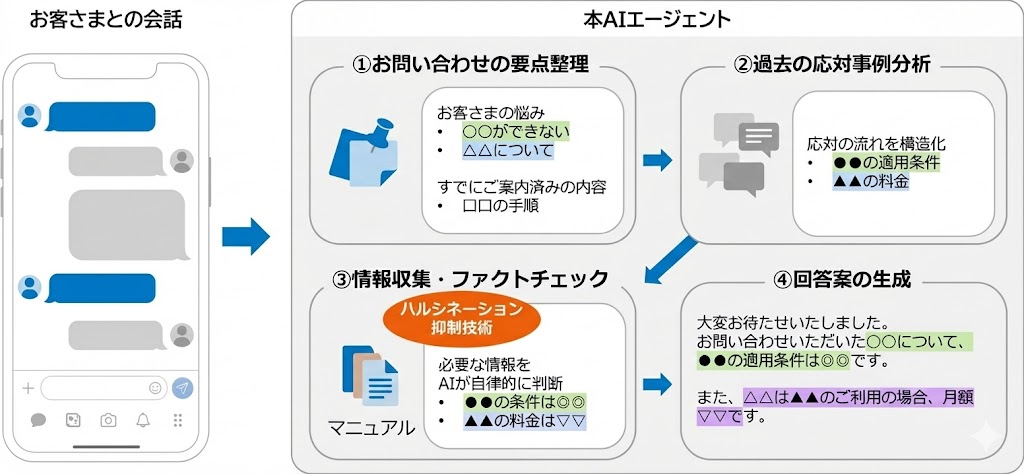 お客さまとの会話

本AIエージェント

①お問い合わせの要点整理

お客さまの悩み
• ○○ができない
• △△について

すでにご案内済みの内容
• □□の手順

②過去の応対事例分析

応対の流れを構造化
• ●●の適用条件
• ▲▲の料金

③情報収集・ファクトチェック

ハルシネーション抑制技術

マニュアル

必要な情報をAIが自律的に判断
• ●●の条件は◎◎
• ▲▲の料金は▽▽

④回答案の生成

大変お待たせいたしました。
お問い合わせいただいた○○について、●●の適用条件は◎◎です。

また、△△は▲▲のご利用の場合、月額▽▽です。